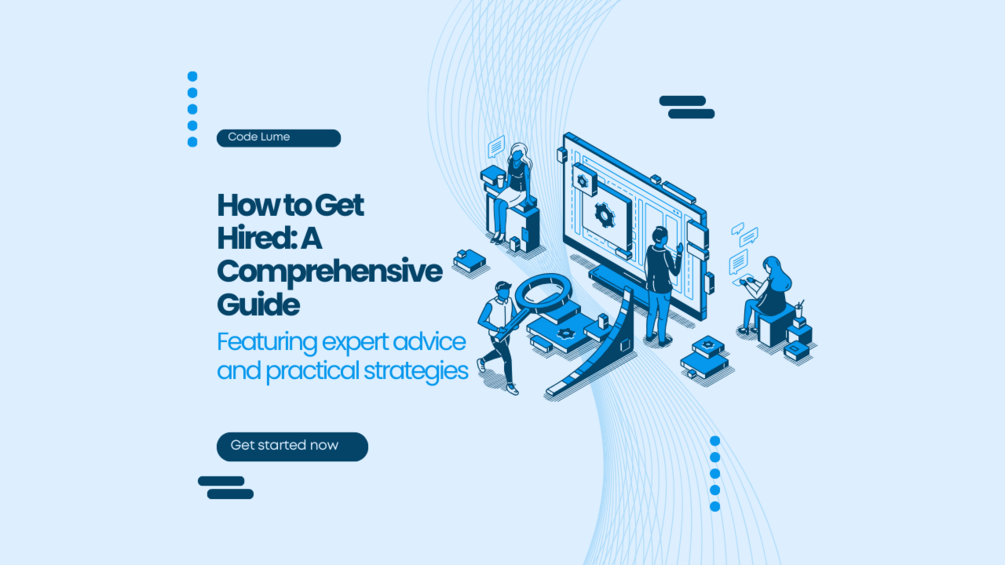 Code Lume

How to Get Hired: A Comprehensive Guide

Featuring expert advice and practical strategies

Get started now